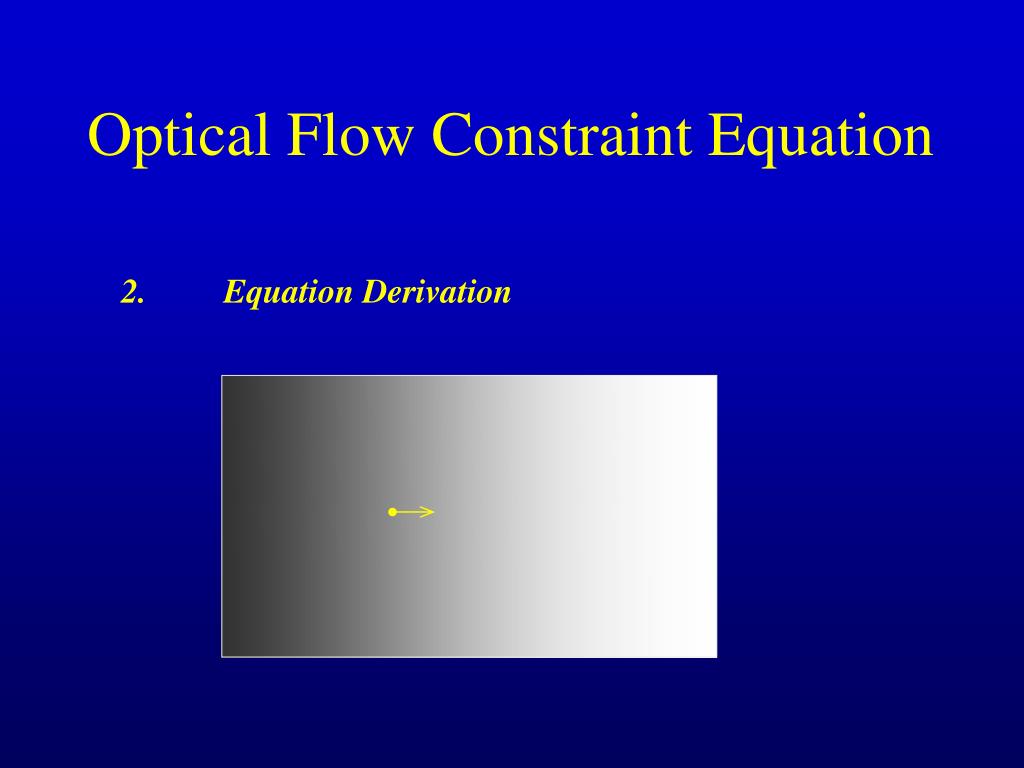 Optical Flow Constraint Equation

2. Equation Derivation